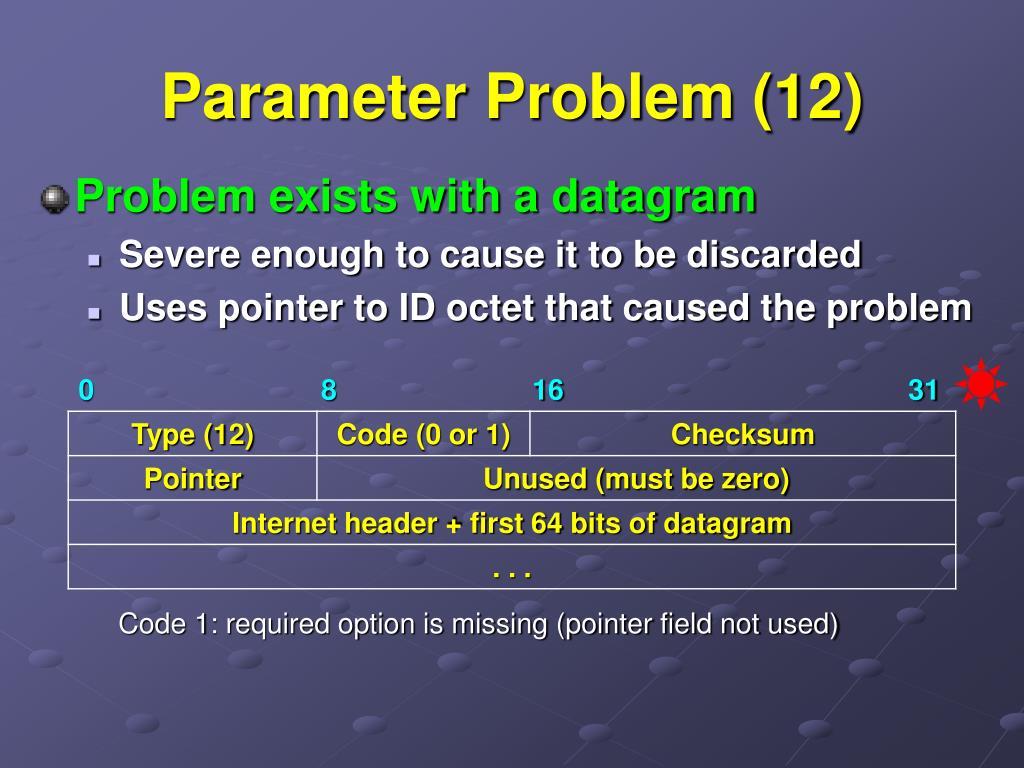 Parameter Problem (12)

Problem exists with a datagram

Severe enough to cause it to be discarded

Uses pointer to ID octet that caused the problem

0 8 16 31

| Type (12) | Code (0 or 1) | Checksum |
|---|---|---|
| Pointer | Unused (must be zero) | |
| Internet header + first 64 bits of datagram | | |
| . . . | | |

Code 1: required option is missing (pointer field not used)